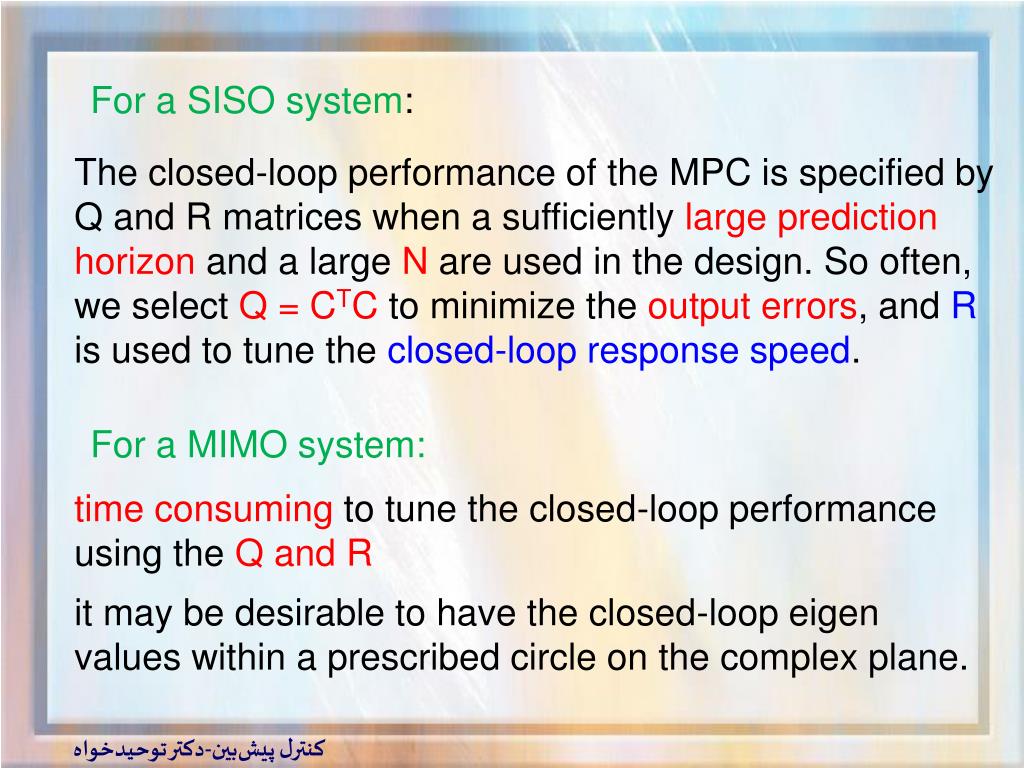 For a SISO system:

The closed-loop performance of the MPC is specified by Q and R matrices when a sufficiently large prediction horizon and a large N are used in the design. So often, we select $Q = C^TC$ to minimize the output errors, and R is used to tune the closed-loop response speed.

For a MIMO system:

time consuming to tune the closed-loop performance using the Q and R

it may be desirable to have the closed-loop eigen values within a prescribed circle on the complex plane.

کنترل پیش‌بین-دکتر توحیدخواه